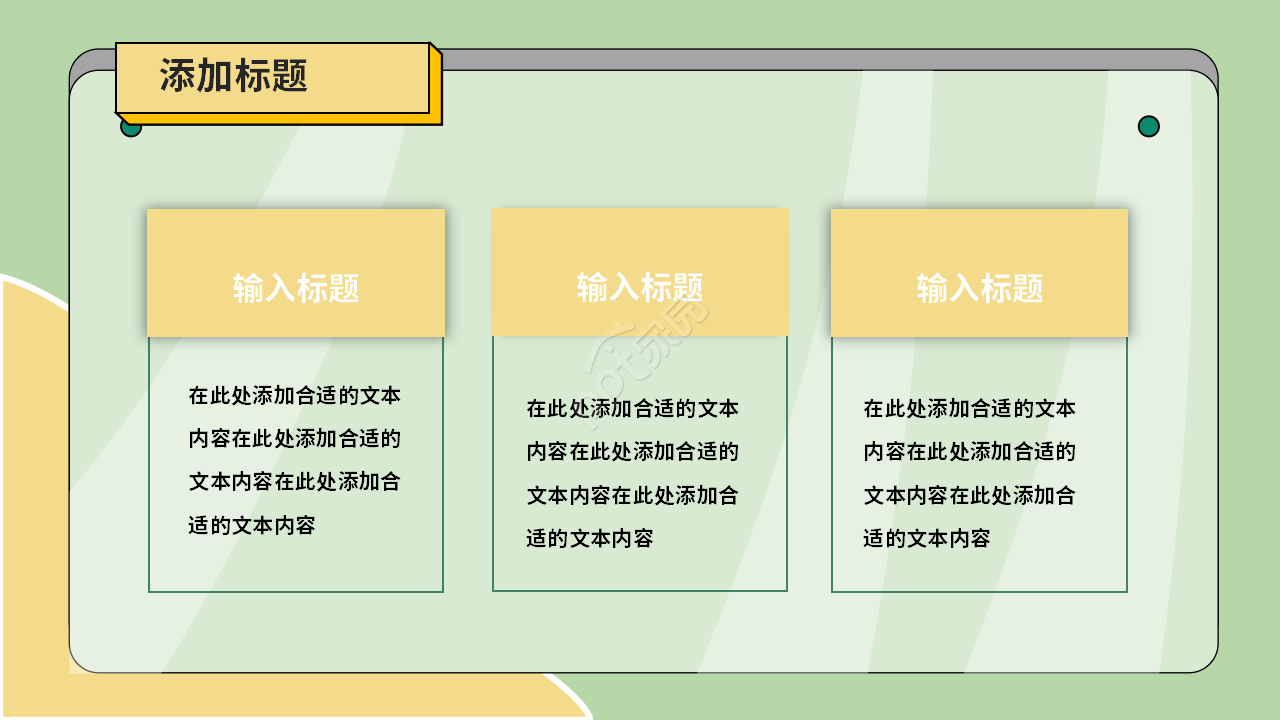 添加标题

输入标题

在此处添加合适的文本内容在此处添加合适的文本内容在此处添加合适的文本内容

输入标题

在此处添加合适的文本内容在此处添加合适的文本内容在此处添加合适的文本内容

输入标题

在此处添加合适的文本内容在此处添加合适的文本内容在此处添加合适的文本内容